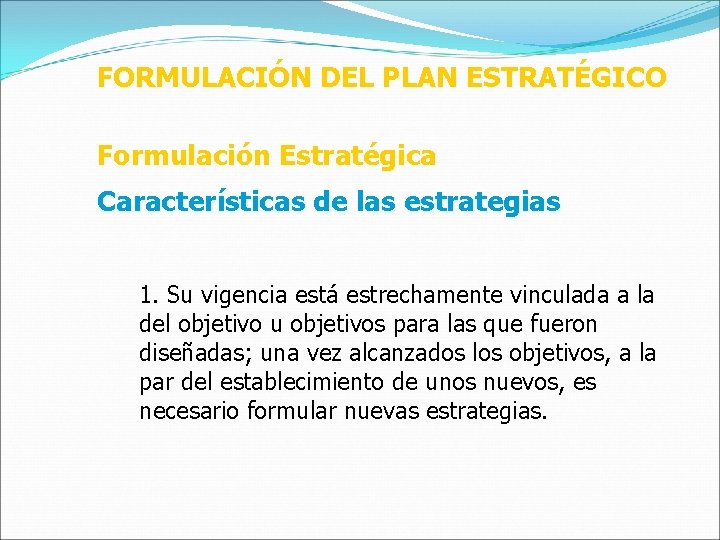 FORMULACIÓN DEL PLAN ESTRATÉGICO

Formulación Estratégica

Características de las estrategias

1. Su vigencia está estrechamente vinculada a la del objetivo u objetivos para las que fueron diseñadas; una vez alcanzados los objetivos, a la par del establecimiento de unos nuevos, es necesario formular nuevas estrategias.